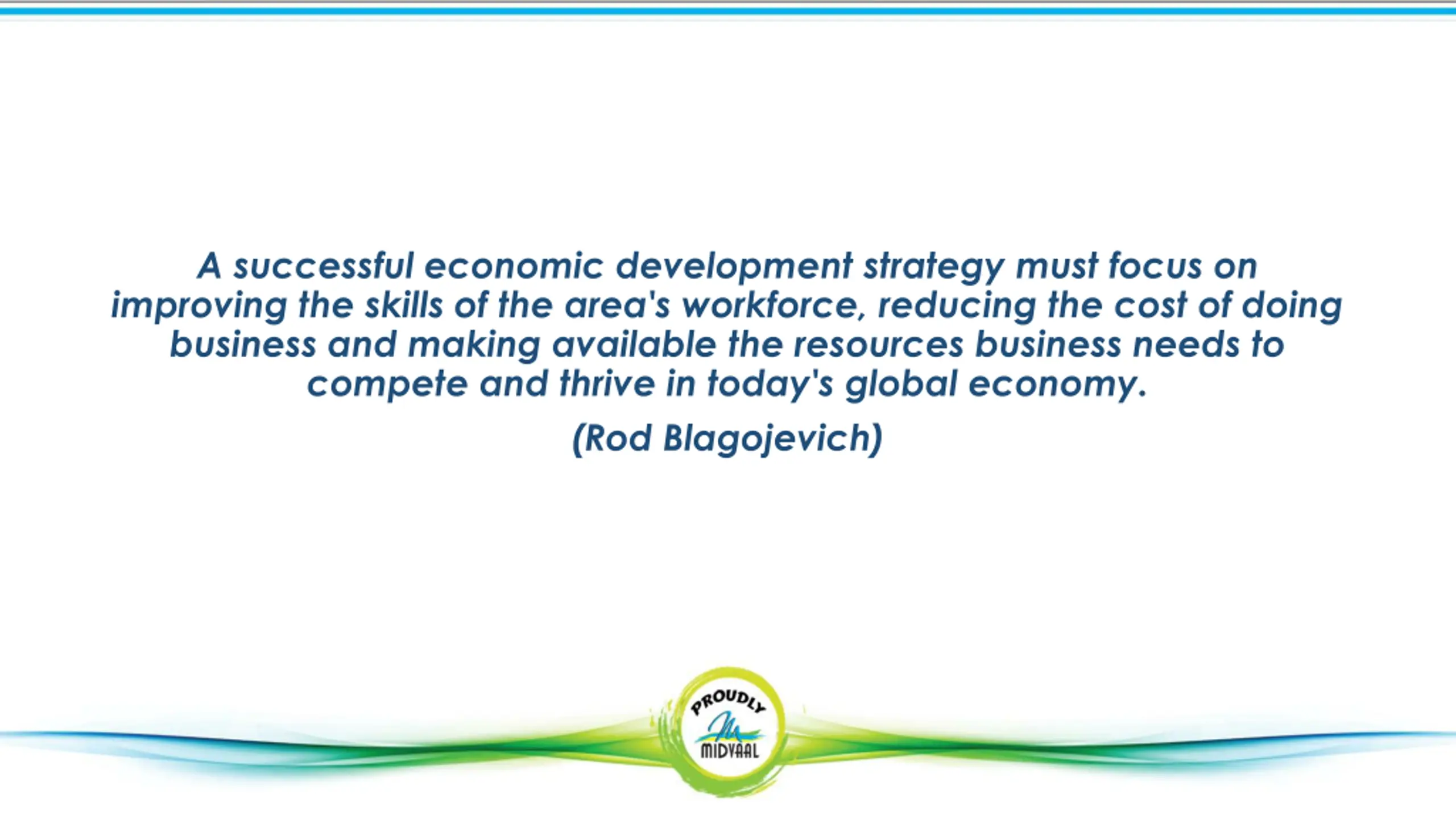 A successful economic development strategy must focus on improving the skills of the area's workforce, reducing the cost of doing business and making available the resources business needs to compete and thrive in today's global economy.

(Rod Blagojevich)

PROUDLY
M
MIDVAAL